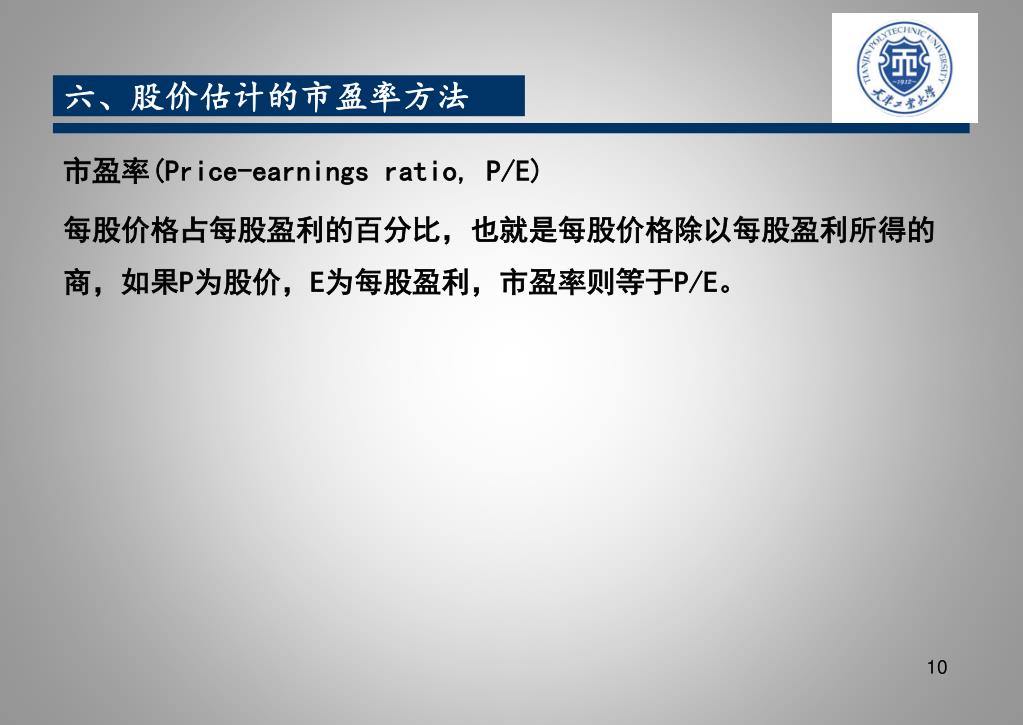 TIANJIN POLYTECHNIC UNIVERSITY
1912
天津工业大学

六、股价估计的市盈率方法

市盈率(Price-earnings ratio, P/E)

每股价格占每股盈利的百分比，也就是每股价格除以每股盈利所得的商，如果P为股价，E为每股盈利，市盈率则等于P/E。

10